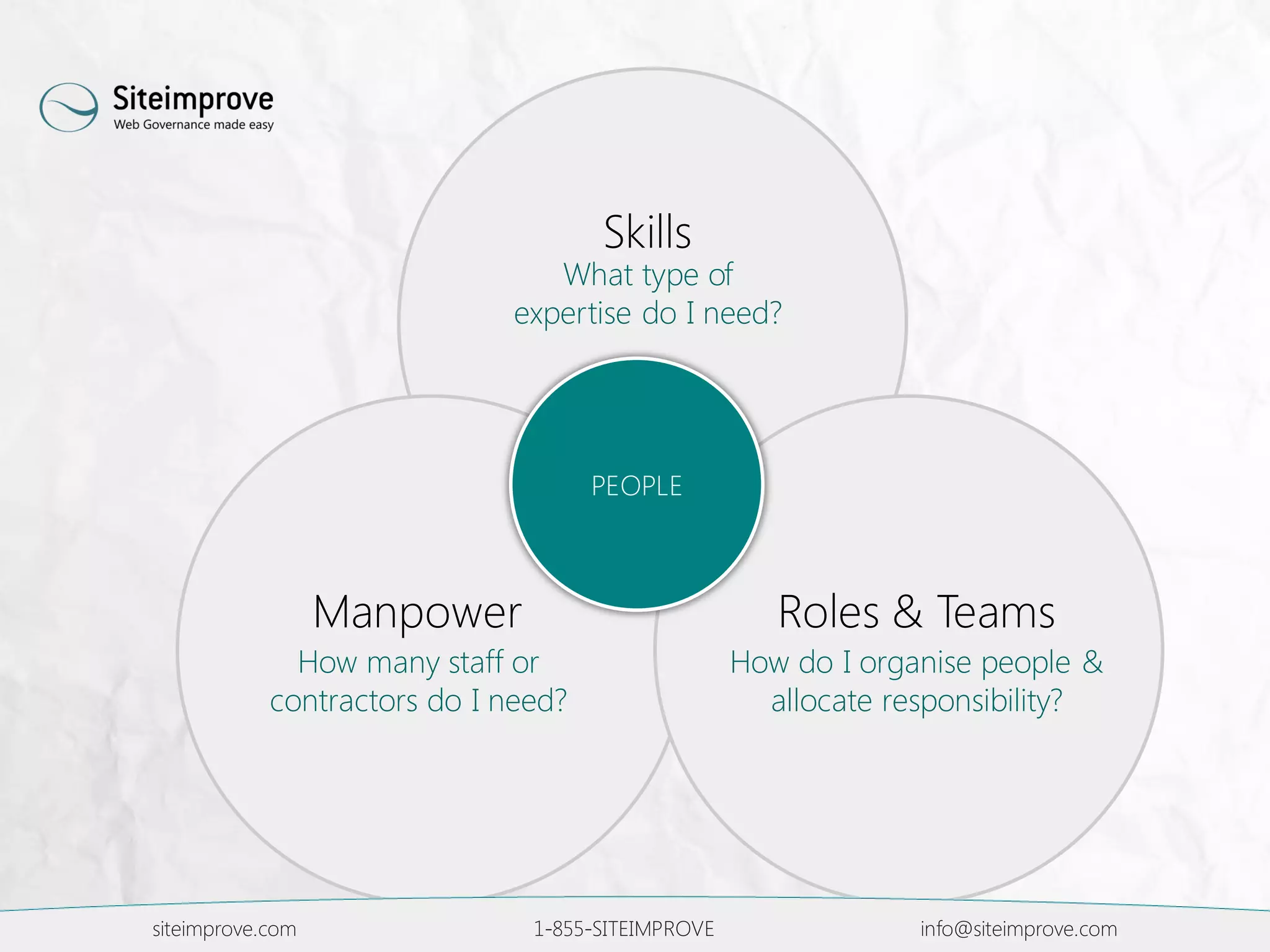 Siteimprove
Web Governance made easy

Skills
What type of expertise do I need?

PEOPLE

Manpower
How many staff or contractors do I need?

Roles & Teams
How do I organise people & allocate responsibility?

siteimprove.com 1-855-SITEIMPROVE info@siteimprove.com